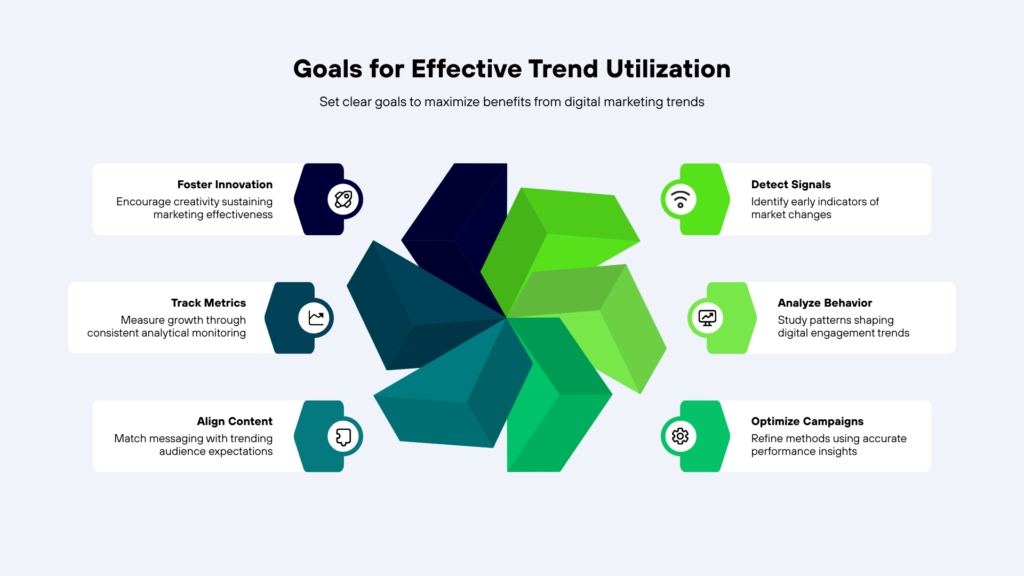 Goals for Effective Trend Utilization

Set clear goals to maximize benefits from digital marketing trends

Foster Innovation
Encourage creativity sustaining marketing effectiveness

Track Metrics
Measure growth through consistent analytical monitoring

Align Content
Match messaging with trending audience expectations

Detect Signals
Identify early indicators of market changes

Analyze Behavior
Study patterns shaping digital engagement trends

Optimize Campaigns
Refine methods using accurate performance insights